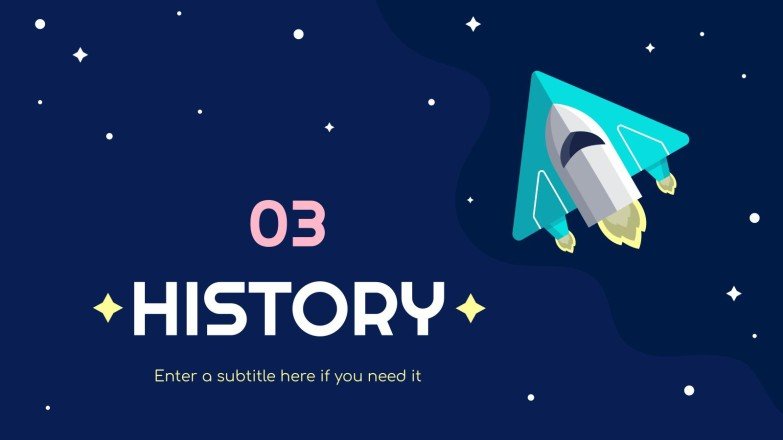 03

HISTORY

Enter a subtitle here if you need it